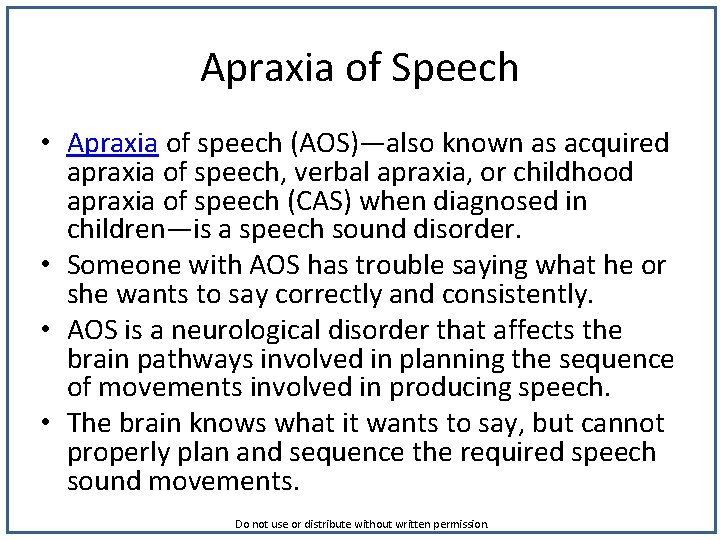 Apraxia of Speech

• Apraxia of speech (AOS)—also known as acquired apraxia of speech, verbal apraxia, or childhood apraxia of speech (CAS) when diagnosed in children—is a speech sound disorder.

• Someone with AOS has trouble saying what he or she wants to say correctly and consistently.

• AOS is a neurological disorder that affects the brain pathways involved in planning the sequence of movements involved in producing speech.

• The brain knows what it wants to say, but cannot properly plan and sequence the required speech sound movements.

Do not use or distribute without written permission.